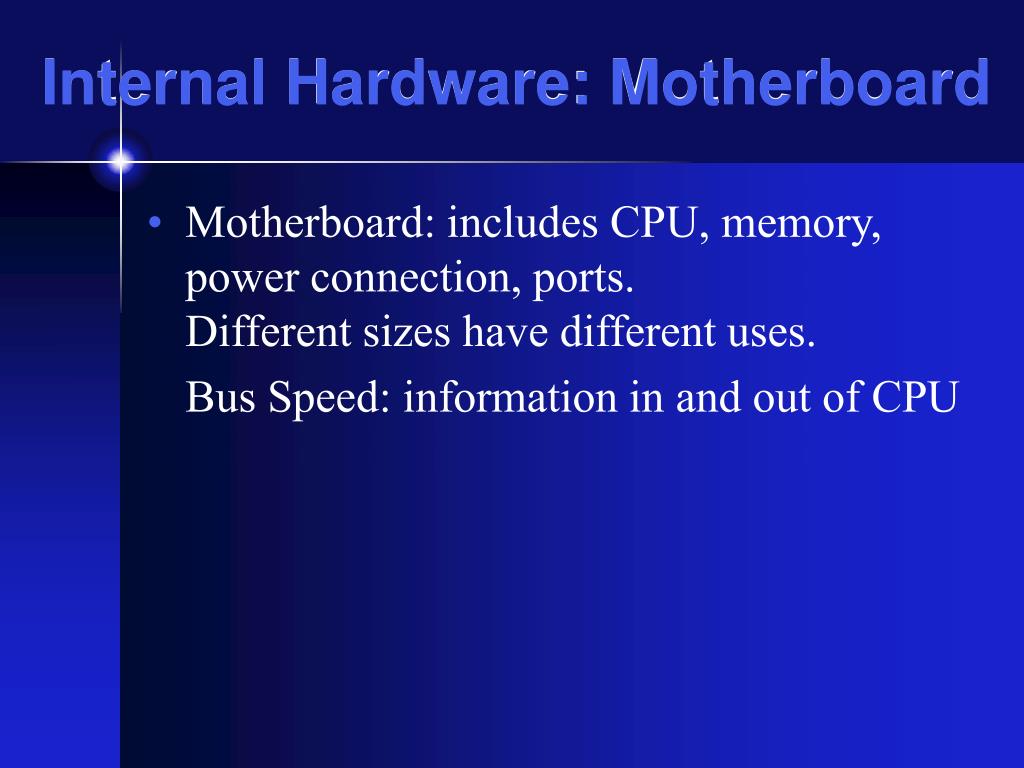 Internal Hardware: Motherboard

• Motherboard: includes CPU, memory, power connection, ports.
Different sizes have different uses.

Bus Speed: information in and out of CPU